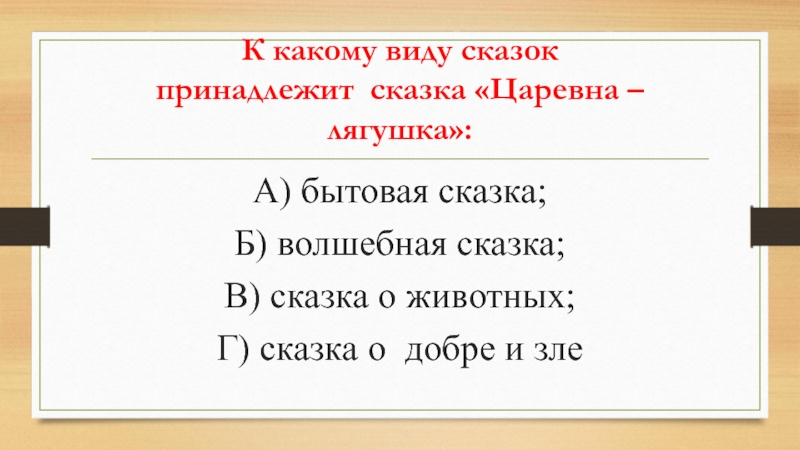 К какому виду сказок принадлежит сказка «Царевна – лягушка»:

А) бытовая сказка;

Б) волшебная сказка;

В) сказка о животных;

Г) сказка о добре и зле